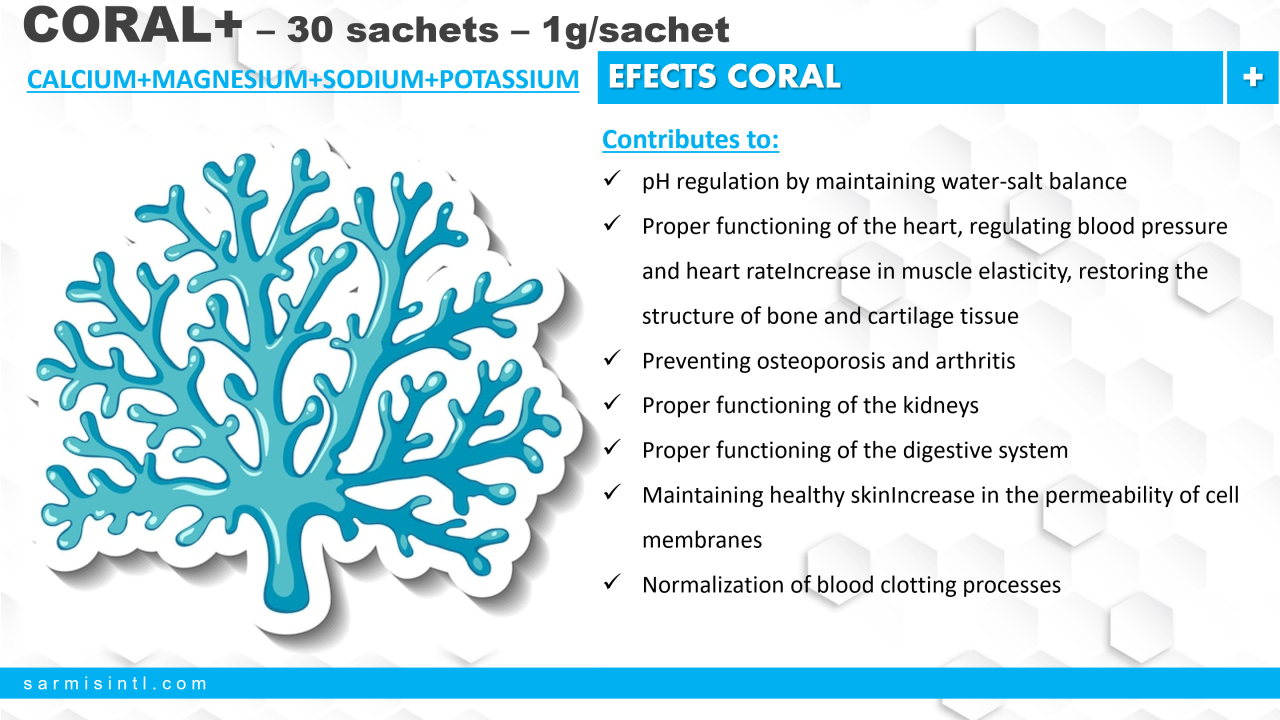 CORAL+ – 30 sachets – 1g/sachet

CALCIUM+MAGNESIUM+SODIUM+POTASSIUM

EFECTS CORAL

+

Contributes to:

✓ pH regulation by maintaining water-salt balance
✓ Proper functioning of the heart, regulating blood pressure and heart rateIncrease in muscle elasticity, restoring the structure of bone and cartilage tissue
✓ Preventing osteoporosis and arthritis
✓ Proper functioning of the kidneys
✓ Proper functioning of the digestive system
✓ Maintaining healthy skinIncrease in the permeability of cell membranes
✓ Normalization of blood clotting processes

sarmisintl.com